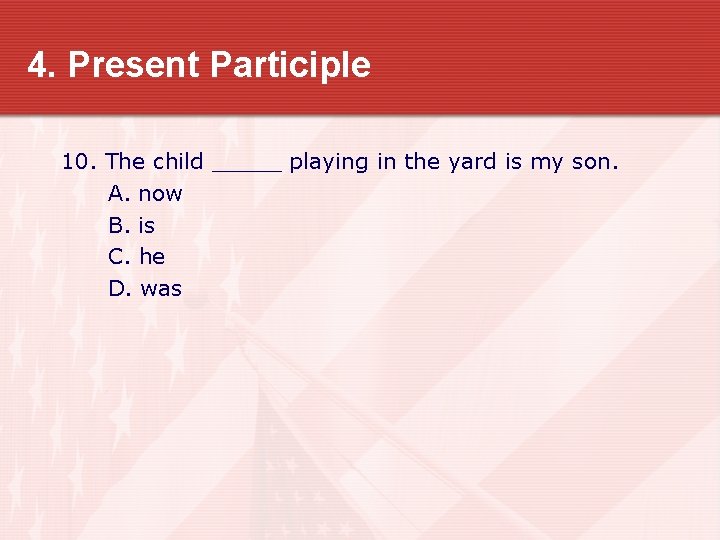 4. Present Participle

10. The child _____ playing in the yard is my son.
A. now
B. is
C. he
D. was